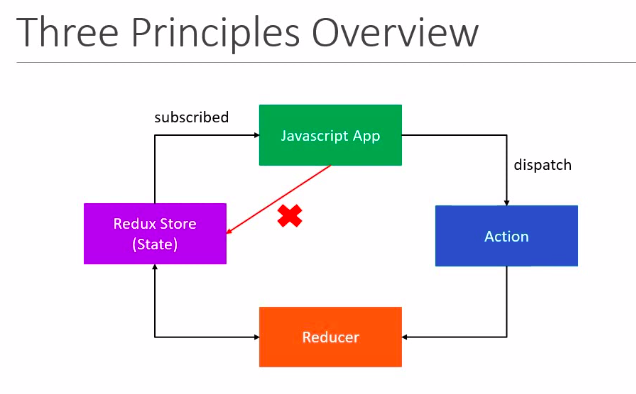 Three Principles Overview

subscribed

Javascript App

dispatch

Redux Store
(State)

Action

Reducer